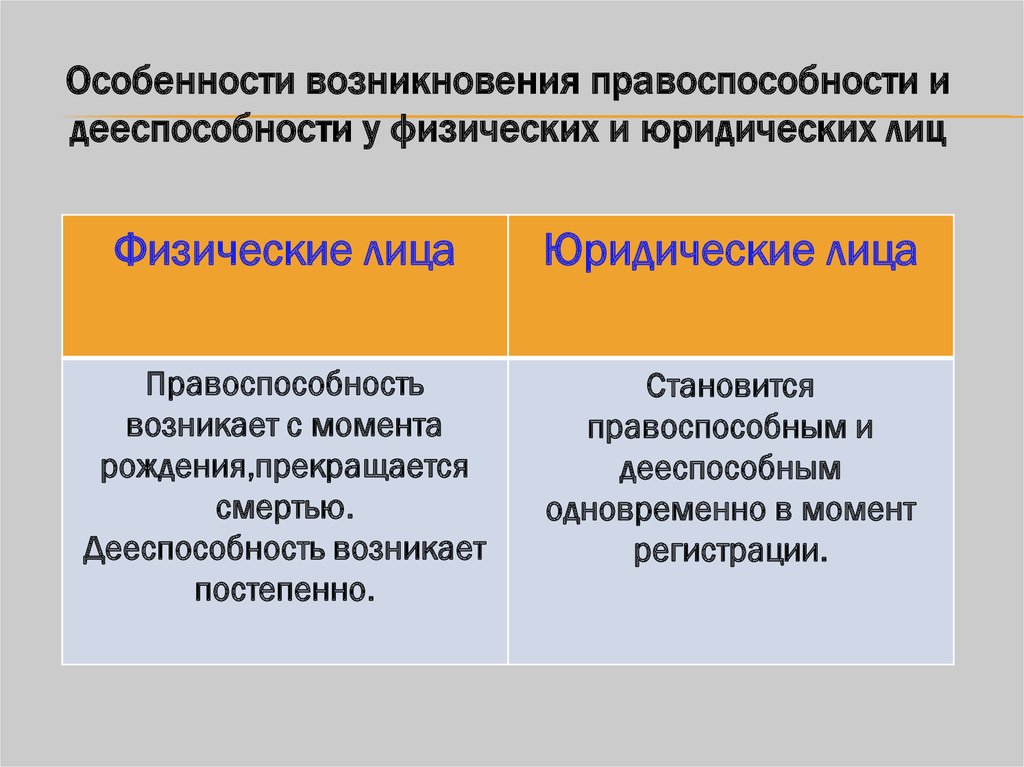 Особенности возникновения правоспособности и дееспособности у физических и юридических лиц

| Физические лица | Юридические лица |
|---|---|
| Правоспособность возникает с момента рождения,прекращается смертью. Дееспособность возникает постепенно. | Становится правоспособным и дееспособным одновременно в момент регистрации. |